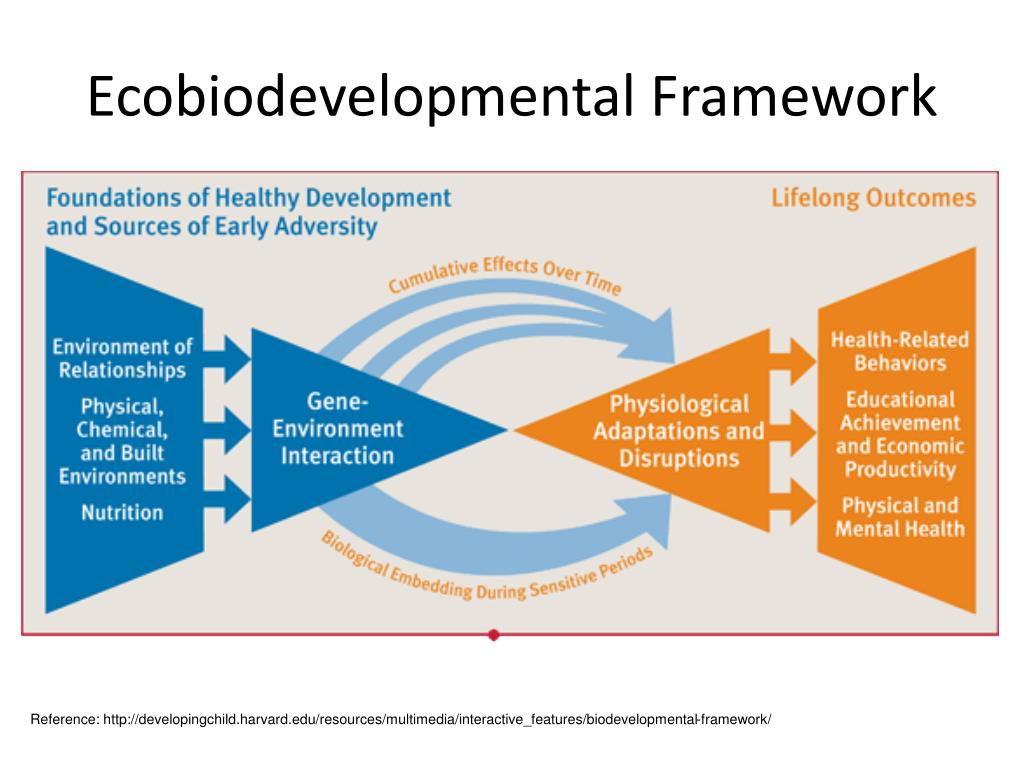 Ecobiodevelopmental Framework

Foundations of Healthy Development and Sources of Early Adversity

Lifelong Outcomes

Cumulative Effects Over Time

Environment of Relationships

Physical, Chemical, and Built Environments

Nutrition

Gene-Environment Interaction

Physiological Adaptations and Disruptions

Health-Related Behaviors

Educational Achievement and Economic Productivity

Physical and Mental Health

Biological Embedding During Sensitive Periods

Reference: http://developingchild.harvard.edu/resources/multimedia/interactive_features/biodevelopmental-framework/